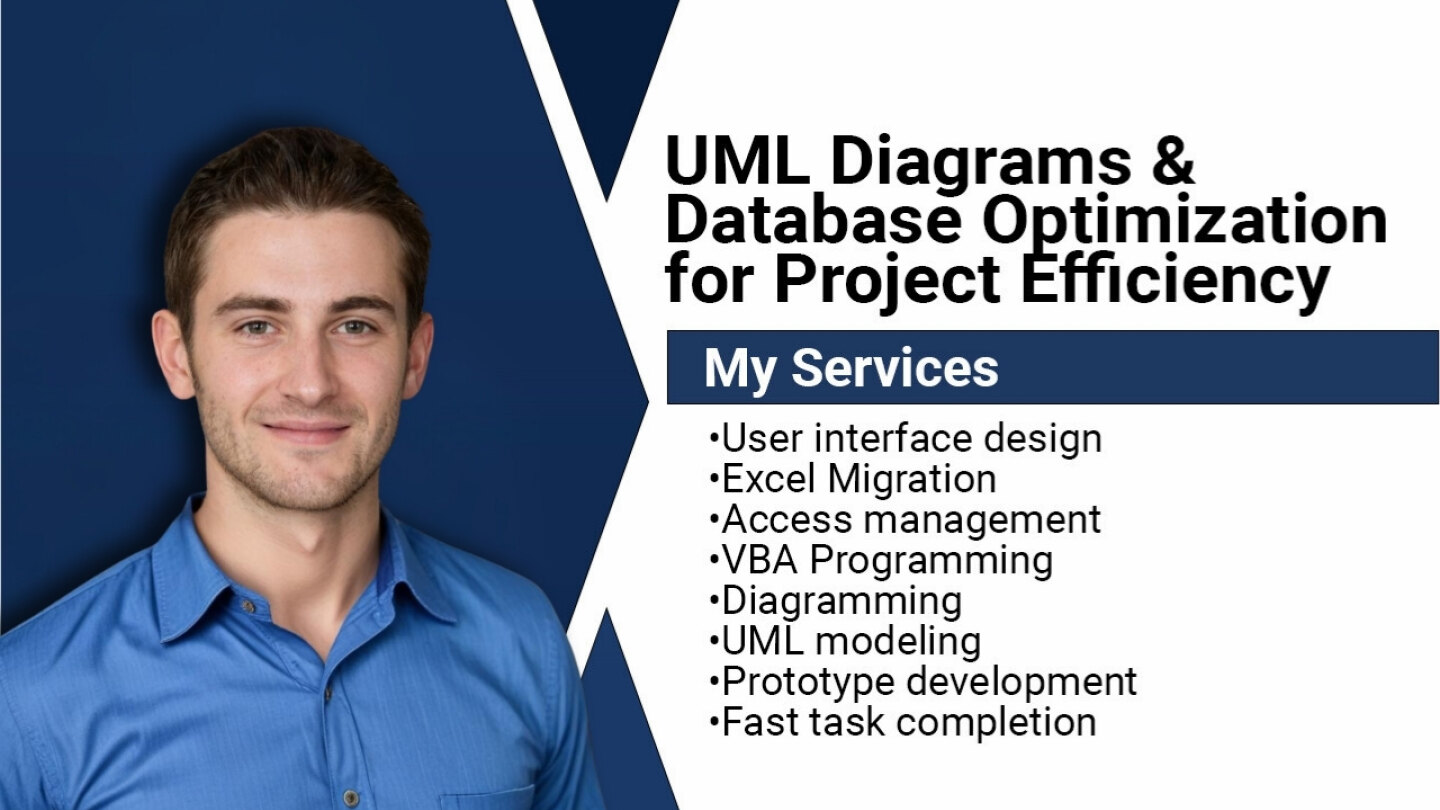 UML Diagrams & Database Optimization for Project Efficiency

My Services

•User interface design
•Excel Migration
•Access management
•VBA Programming
•Diagramming
•UML modeling
•Prototype development
•Fast task completion